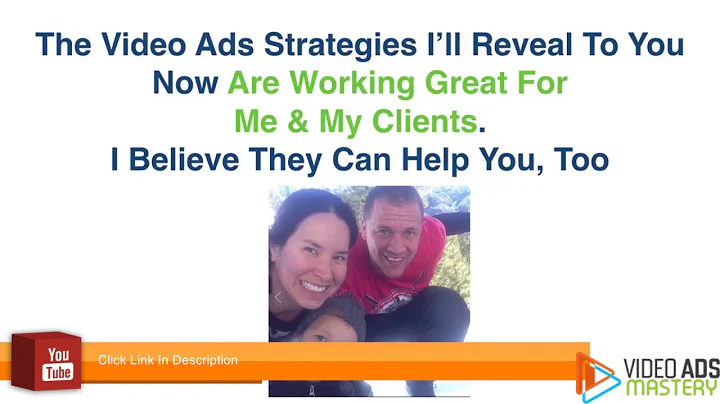 The Video Ads Strategies I'll Reveal To You Now Are Working Great For Me & My Clients. I Believe They Can Help You, Too

You Tube

Click Link In Description

VIDEO ADS MASTERY